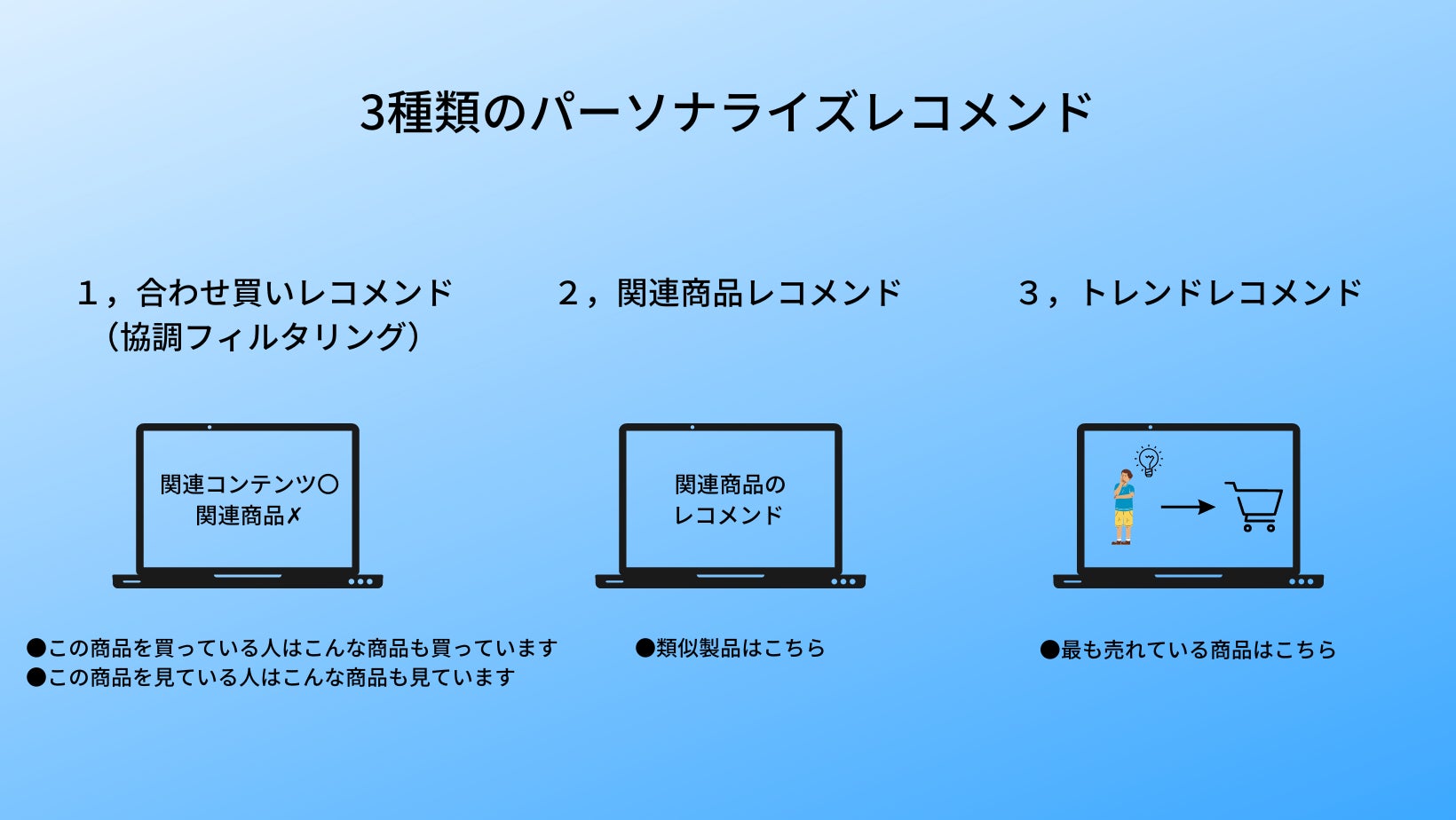 3種類のパーソナライズレコメンド

１，合わせ買いレコメンド
（協調フィルタリング）

関連コンテンツ〇
関連商品✗

●この商品を買っている人はこんな商品も買っています
●この商品を見ている人はこんな商品も見ています

２，関連商品レコメンド

関連商品の
レコメンド

●類似製品はこちら

３，トレンドレコメンド

●最も売れている商品はこちら